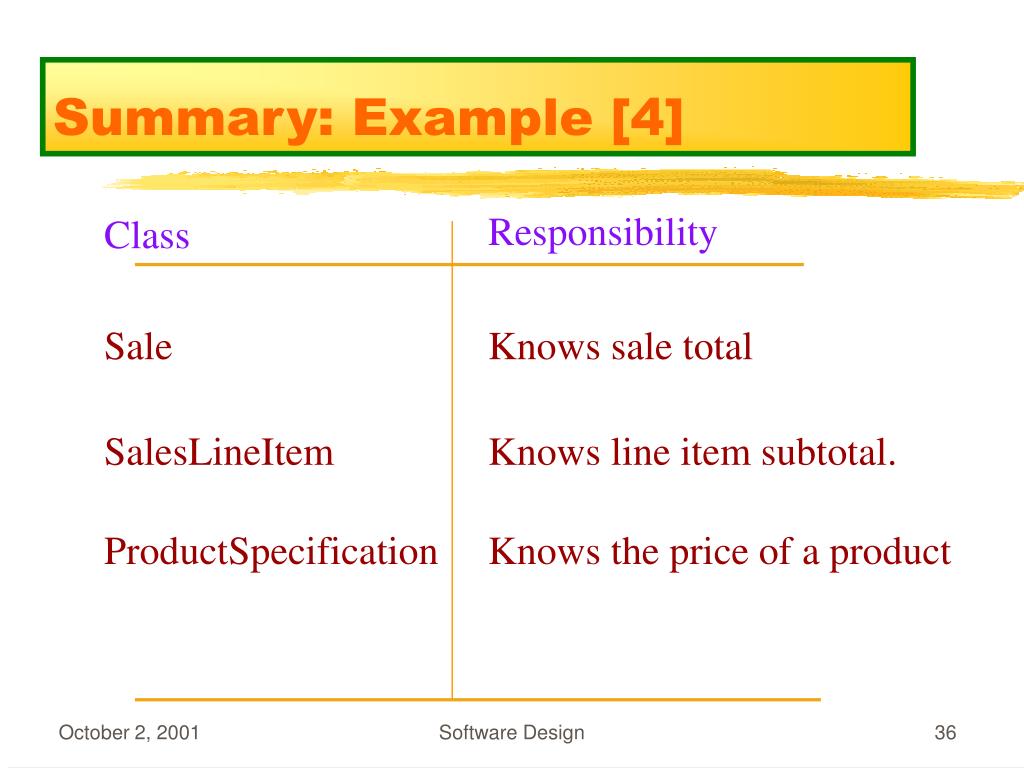 Summary: Example [4]

| Class | Responsibility |
|---|---|
| Sale | Knows sale total |
| SalesLineItem | Knows line item subtotal. |
| ProductSpecification | Knows the price of a product |

October 2, 2001

Software Design

36